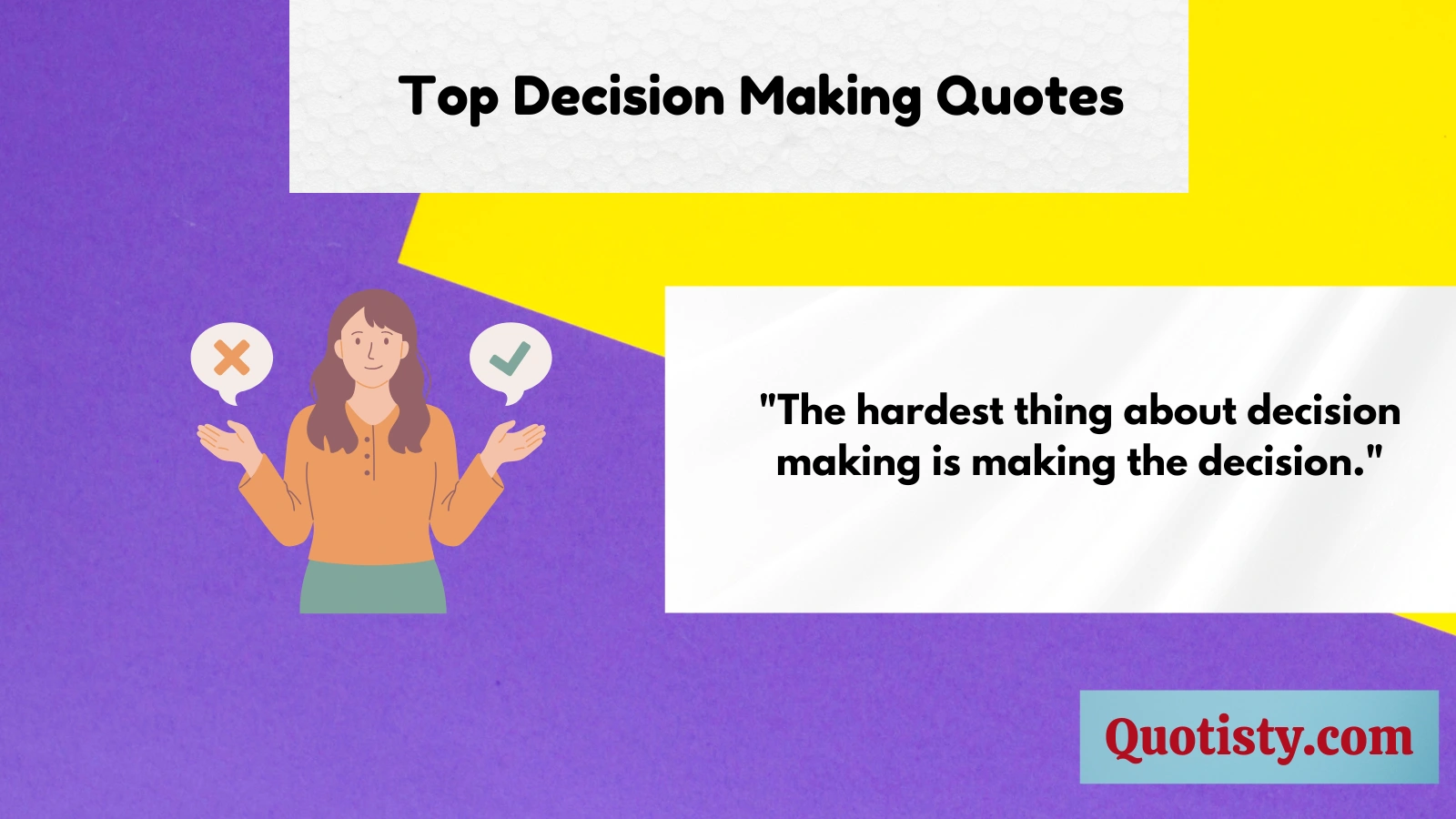 Top Decision Making Quotes

"The hardest thing about decision making is making the decision."

Quotisty.com